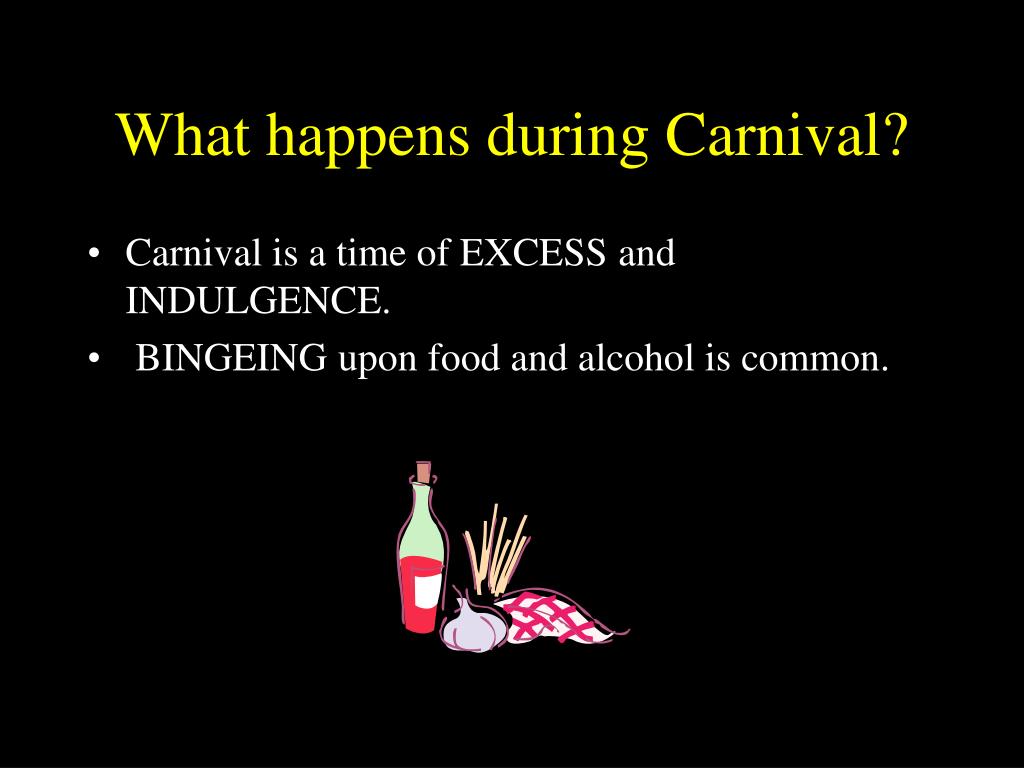 What happens during Carnival?

• Carnival is a time of EXCESS and INDULGENCE.
• BINGEING upon food and alcohol is common.